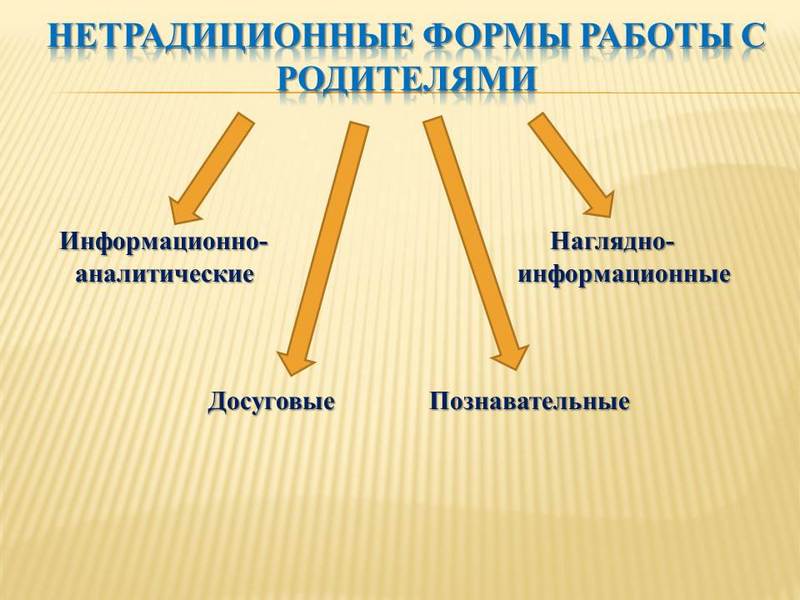 НЕТРАДИЦИОННЫЕ ФОРМЫ РАБОТЫ С РОДИТЕЛЯМИ

Информационно-аналитические

Наглядно-информационные

Досуговые

Познавательные